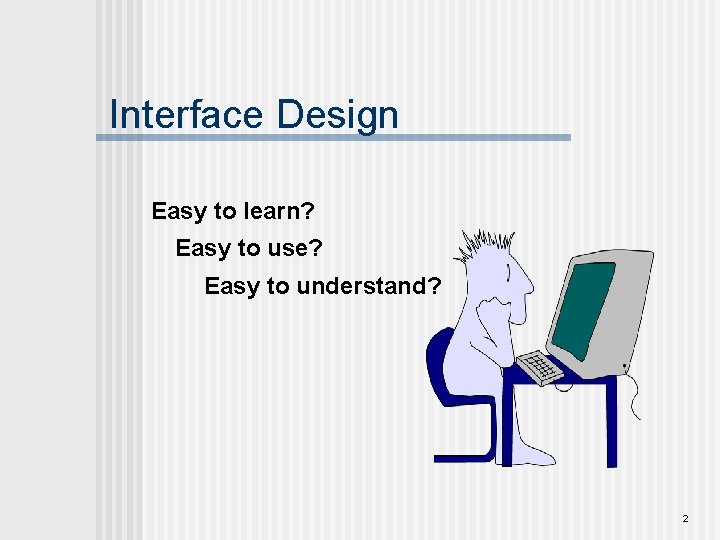 Interface Design

Easy to learn?

Easy to use?

Easy to understand?

2